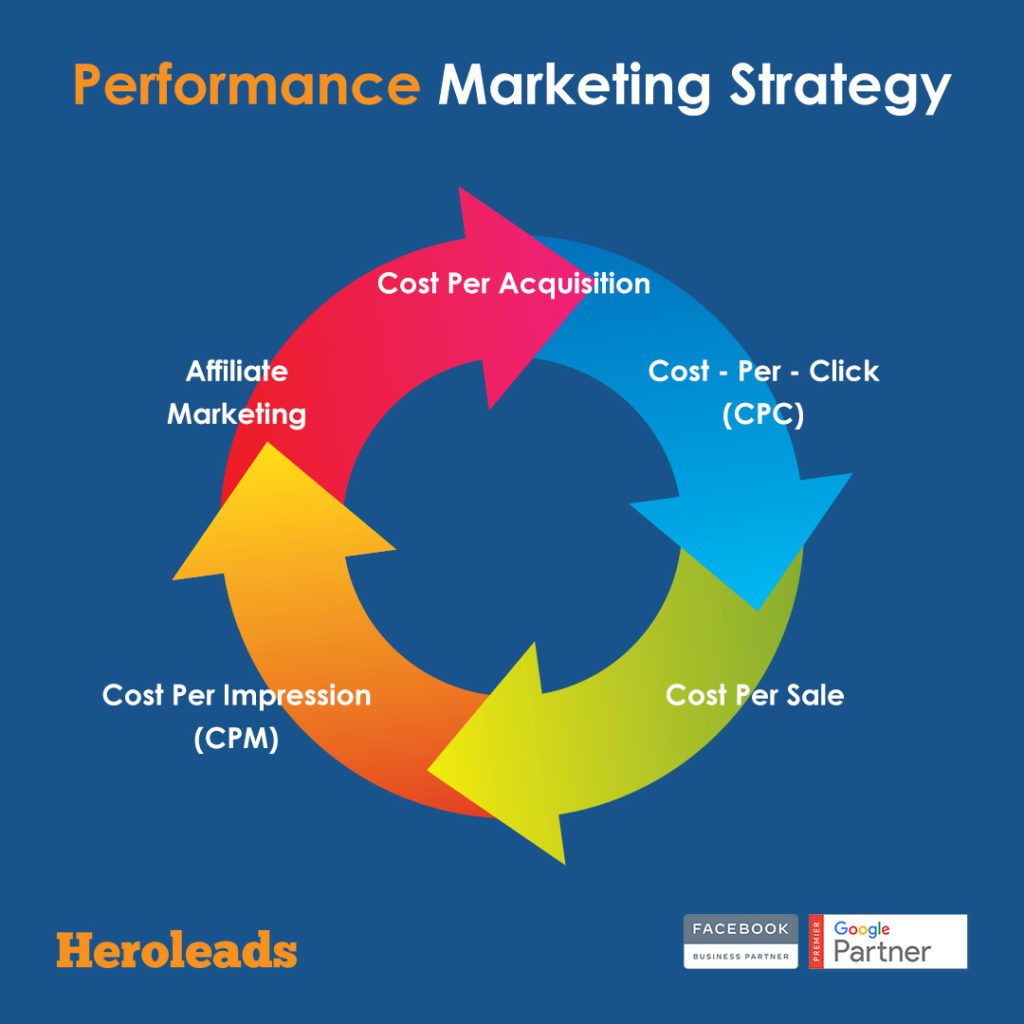 Performance Marketing Strategy

Cost Per Acquisition

Cost - Per - Click (CPC)

Cost Per Sale

Cost Per Impression (CPM)

Affiliate Marketing

Heroleads

FACEBOOK
BUSINESS PARTNER

PREMIER
Google
Partner